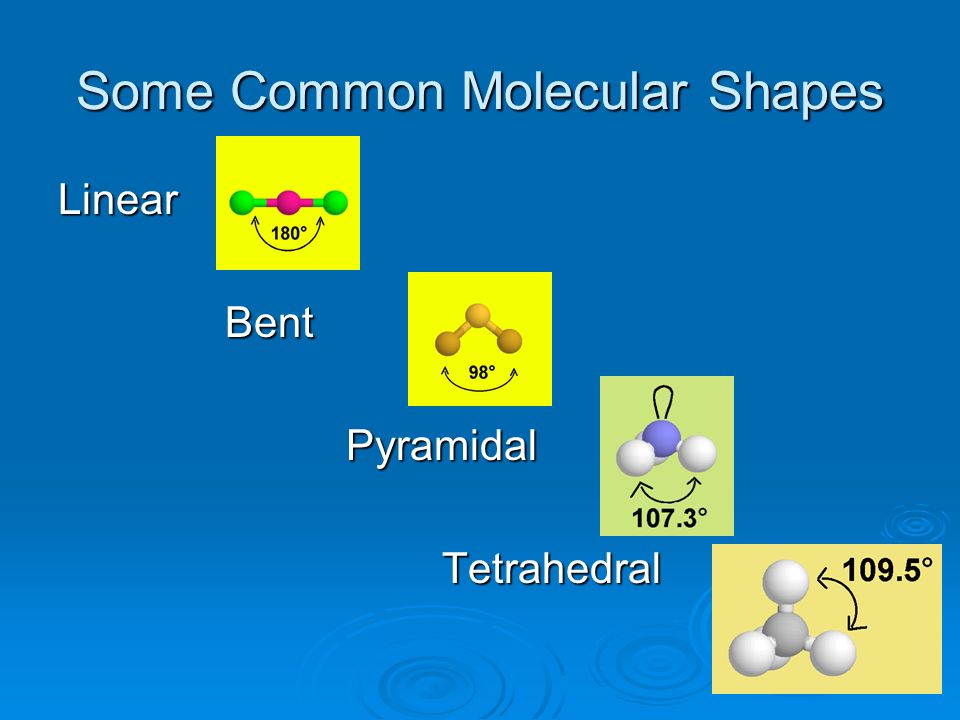 Some Common Molecular Shapes

Linear

180°

Bent

98°

Pyramidal

107.3°

Tetrahedral

109.5°